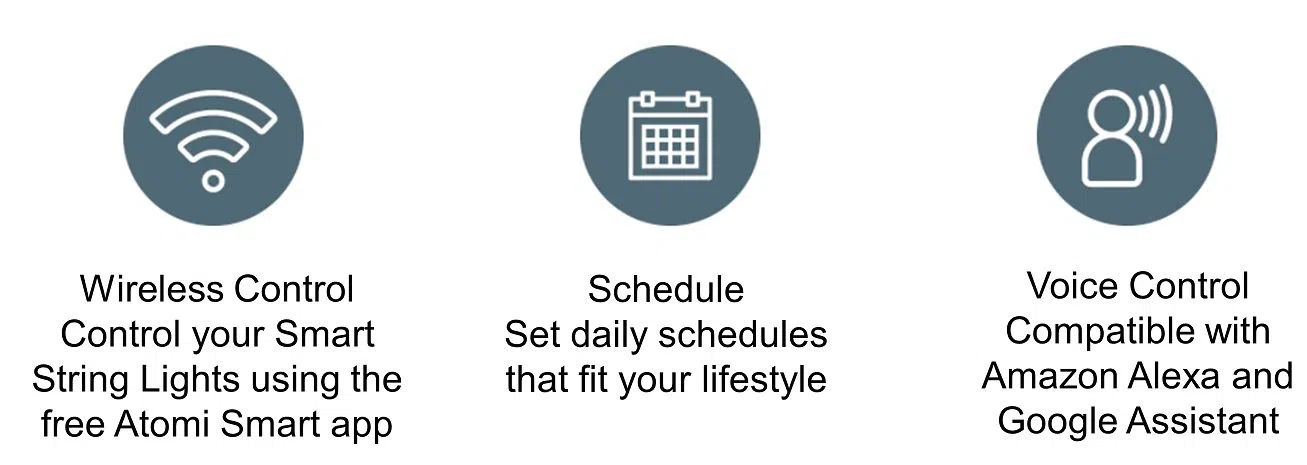 Wireless Control
Control your Smart String Lights using the free Atomi Smart app

Schedule
Set daily schedules that fit your lifestyle

Voice Control
Compatible with Amazon Alexa and Google Assistant